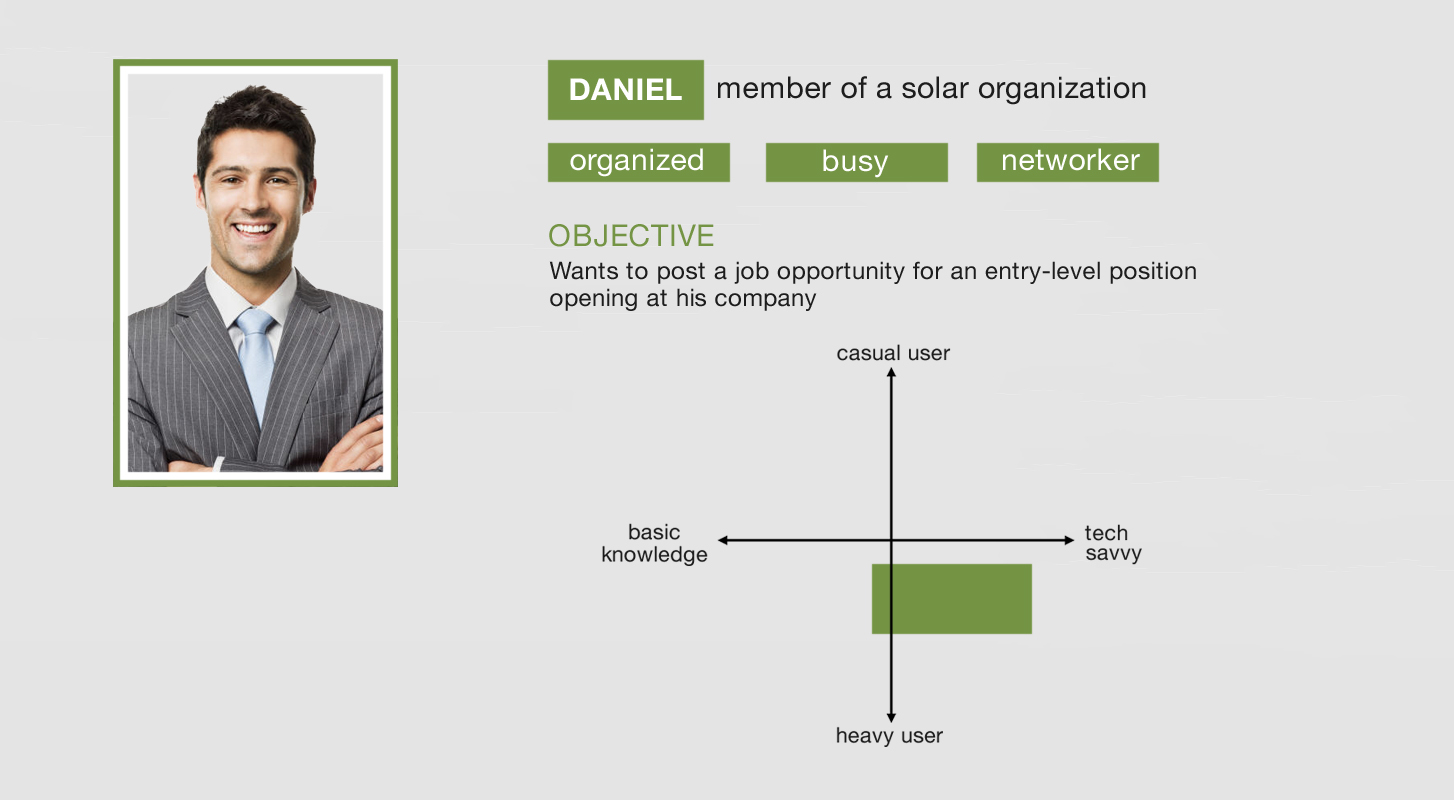 DANIEL member of a solar organization

organized busy networker

OBJECTIVE
Wants to post a job opportunity for an entry-level position opening at his company

casual user

basic knowledge

tech savvy

heavy user